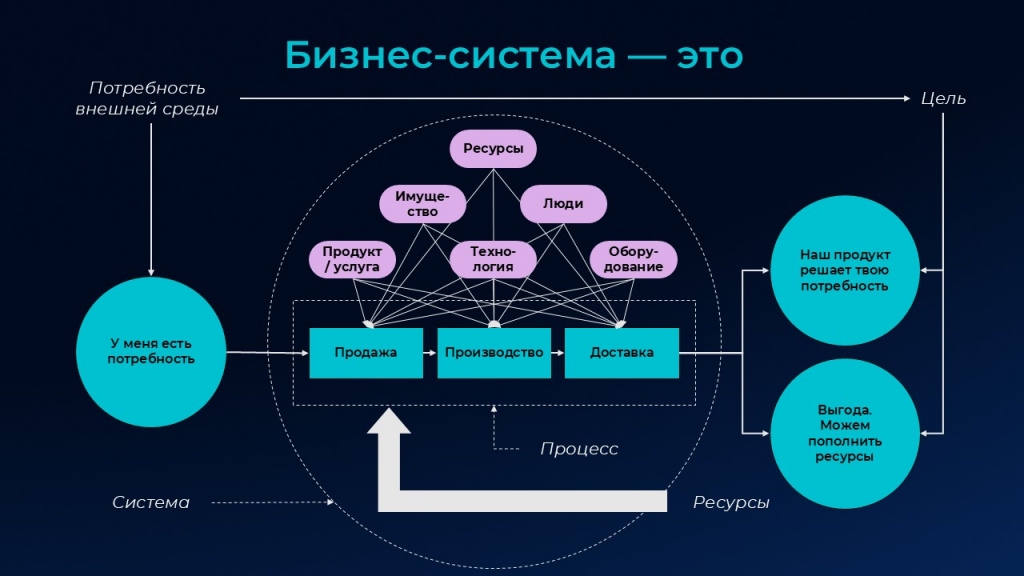 Бизнес-система — это

Потребность внешней среды

Цель

Ресурсы

Имущество

Люди

Продукт / услуга

Технология

Оборудование

У меня есть потребность

Продажа

Производство

Доставка

Наш продукт решает твою потребность

Выгода. Можем пополнить ресурсы

Процесс

Система

Ресурсы